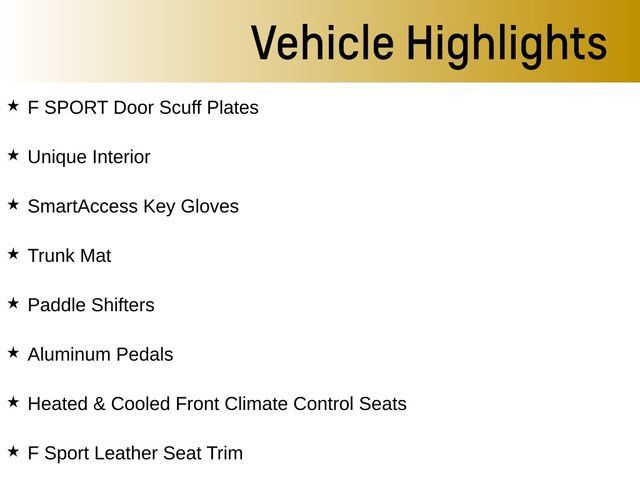 Vehicle Highlights

★ F SPORT Door Scuff Plates

★ Unique Interior

★ SmartAccess Key Gloves

★ Trunk Mat

★ Paddle Shifters

★ Aluminum Pedals

★ Heated & Cooled Front Climate Control Seats

★ F Sport Leather Seat Trim